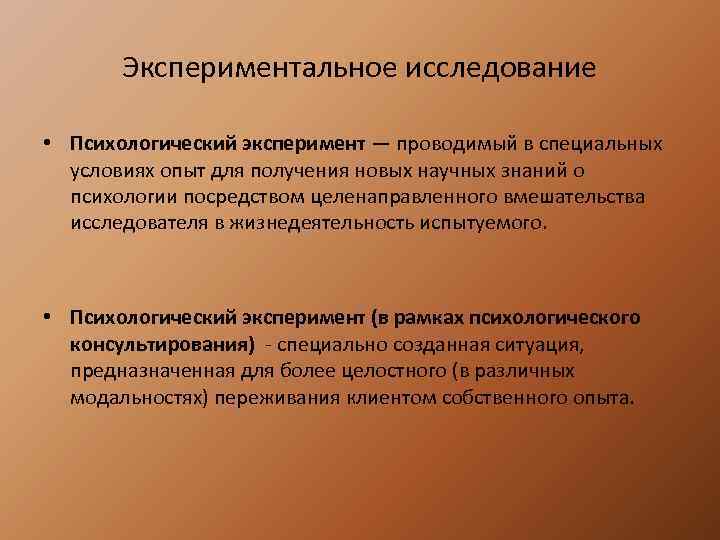 Экспериментальное исследование

• Психологический эксперимент — проводимый в специальных условиях опыт для получения новых научных знаний о психологии посредством целенаправленного вмешательства исследователя в жизнедеятельность испытуемого.

• Психологический эксперимент (в рамках психологического консультирования) - специально созданная ситуация, предназначенная для более целостного (в различных модальностях) переживания клиентом собственного опыта.